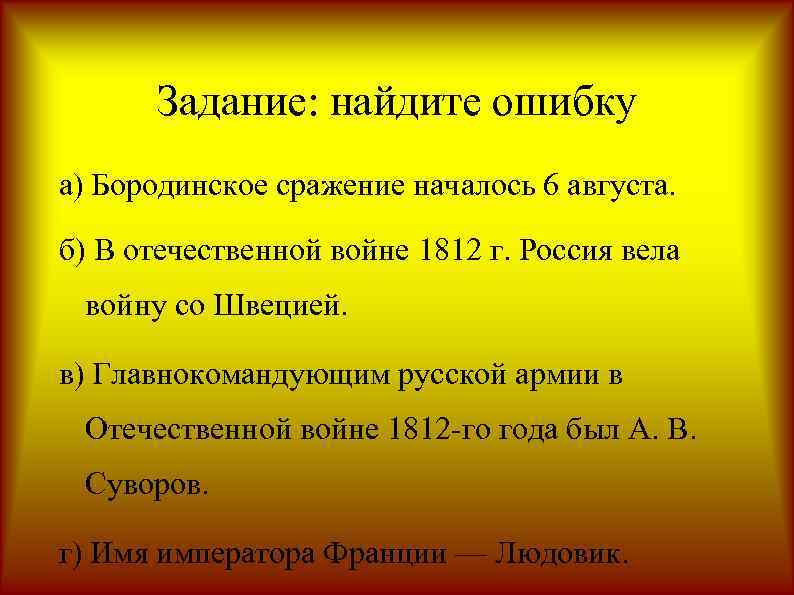 Задание: найдите ошибку

а) Бородинское сражение началось 6 августа.

б) В отечественной войне 1812 г. Россия вела войну со Швецией.

в) Главнокомандующим русской армии в Отечественной войне 1812-го года был А. В. Суворов.

г) Имя императора Франции — Людовик.